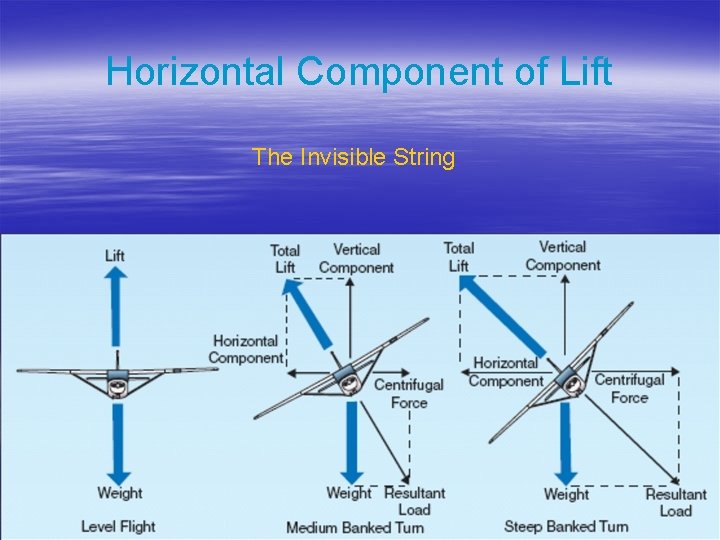 Horizontal Component of Lift

The Invisible String

Lift

Weight

Level Flight

Total Lift

Vertical Component

Horizontal Component

Centrifugal Force

Weight

Resultant Load

Medium Banked Turn

Total Lift

Vertical Component

Horizontal Component

Centrifugal Force

Weight

Resultant Load

Steep Banked Turn